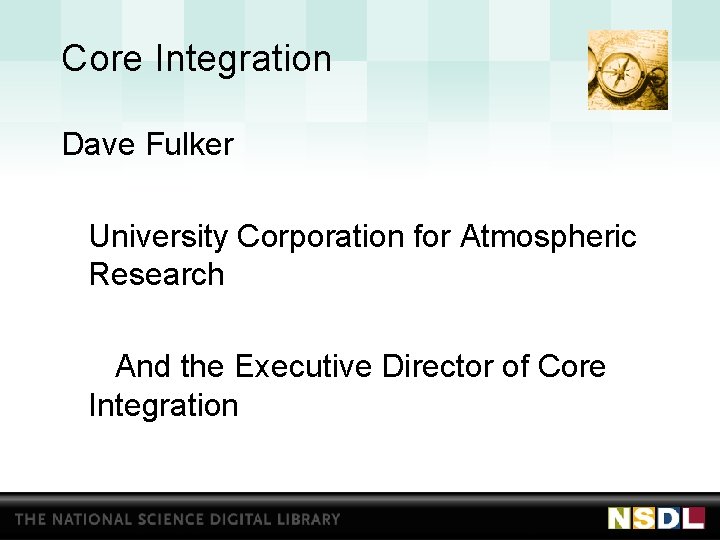 Core Integration

Dave Fulker

University Corporation for Atmospheric Research

And the Executive Director of Core Integration

THE NATIONAL SCIENCE DIGITAL LIBRARY

NSDL